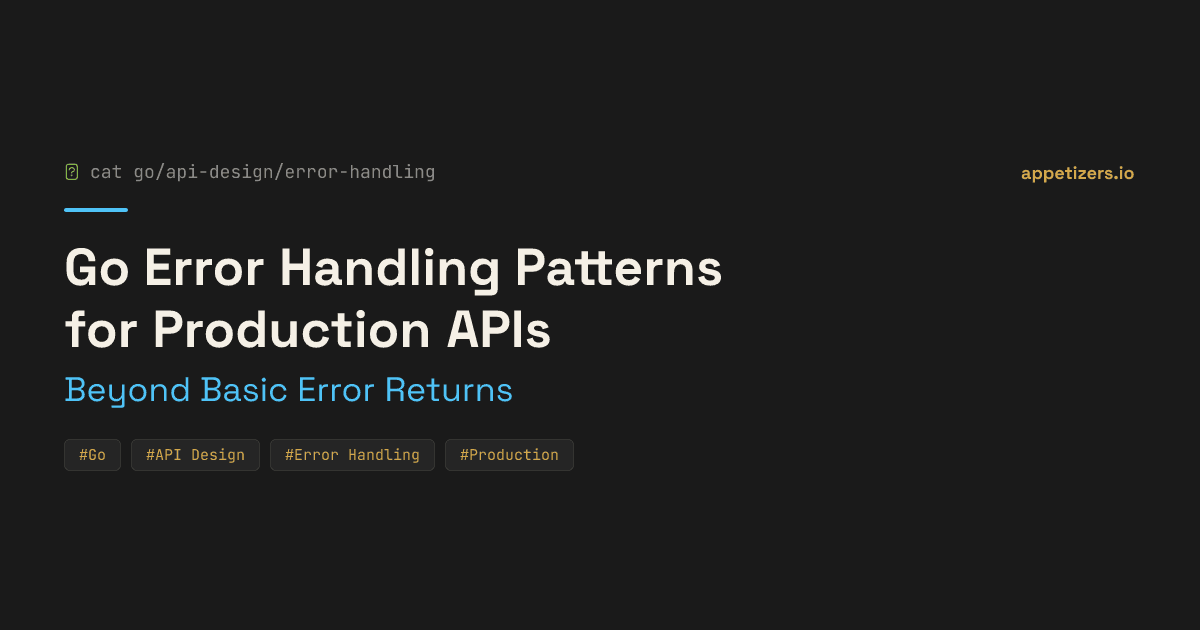 cat go/api-design/error-handling

appetizers.io

Go Error Handling Patterns for Production APIs

Beyond Basic Error Returns

#Go #API Design #Error Handling #Production